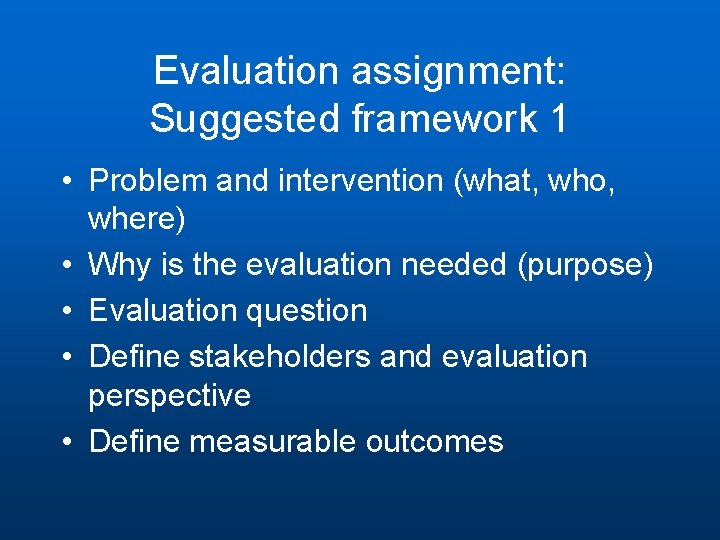 Evaluation assignment:
Suggested framework 1

• Problem and intervention (what, who, where)
• Why is the evaluation needed (purpose)
• Evaluation question
• Define stakeholders and evaluation perspective
• Define measurable outcomes